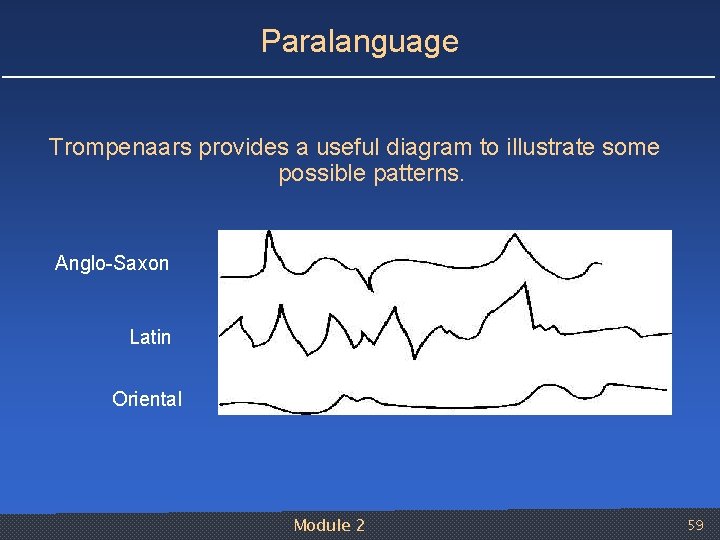 Paralanguage

Trompenaars provides a useful diagram to illustrate some possible patterns.

Anglo-Saxon

Latin

Oriental

Module 2

59